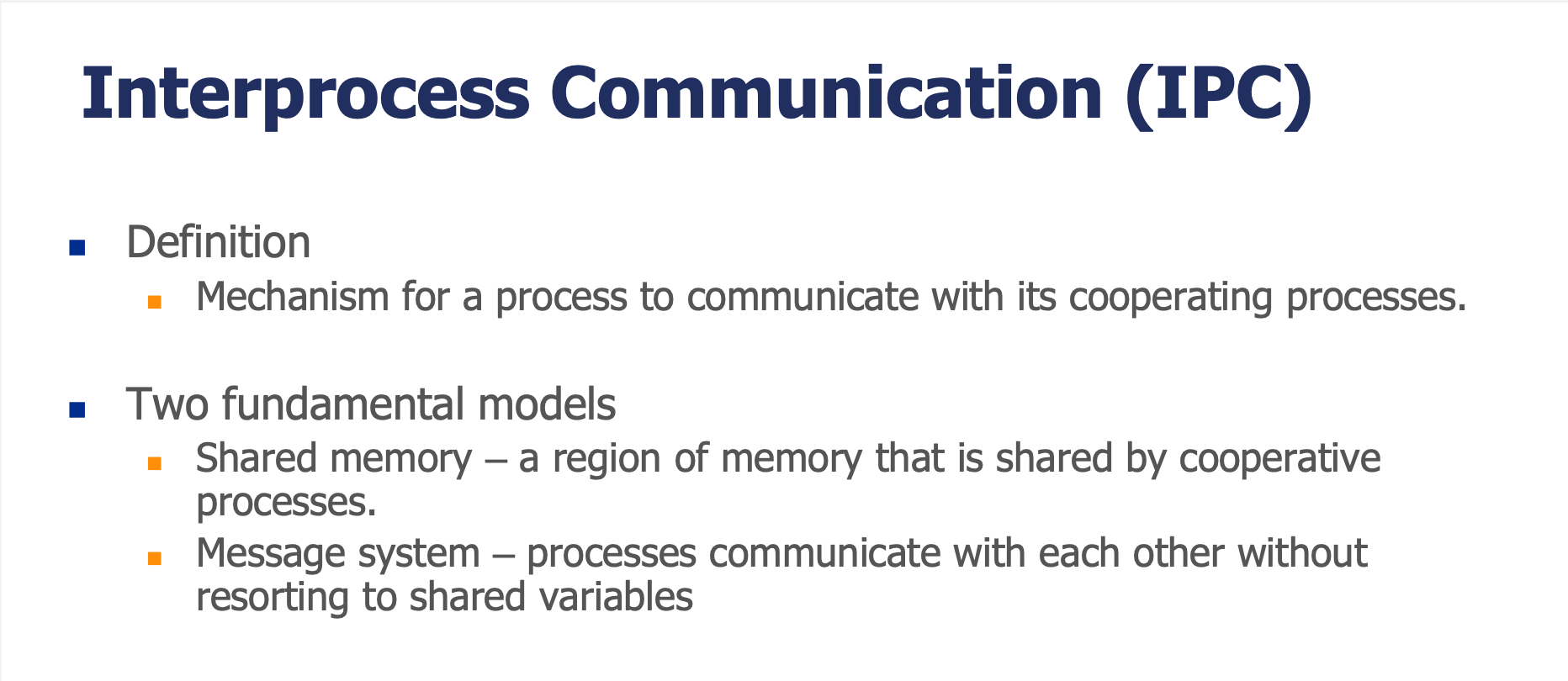 Interprocess Communication (IPC)

- Definition
  - Mechanism for a process to communicate with its cooperating processes.

- Two fundamental models
  - Shared memory – a region of memory that is shared by cooperative processes.
  - Message system – processes communicate with each other without resorting to shared variables